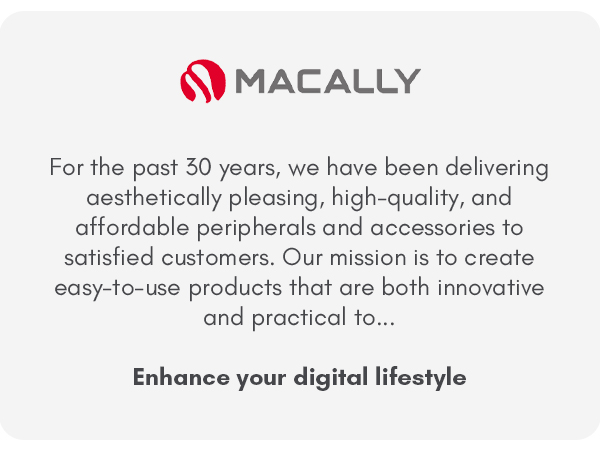 MACALLY

For the past 30 years, we have been delivering aesthetically pleasing, high-quality, and affordable peripherals and accessories to satisfied customers. Our mission is to create easy-to-use products that are both innovative and practical to...

Enhance your digital lifestyle